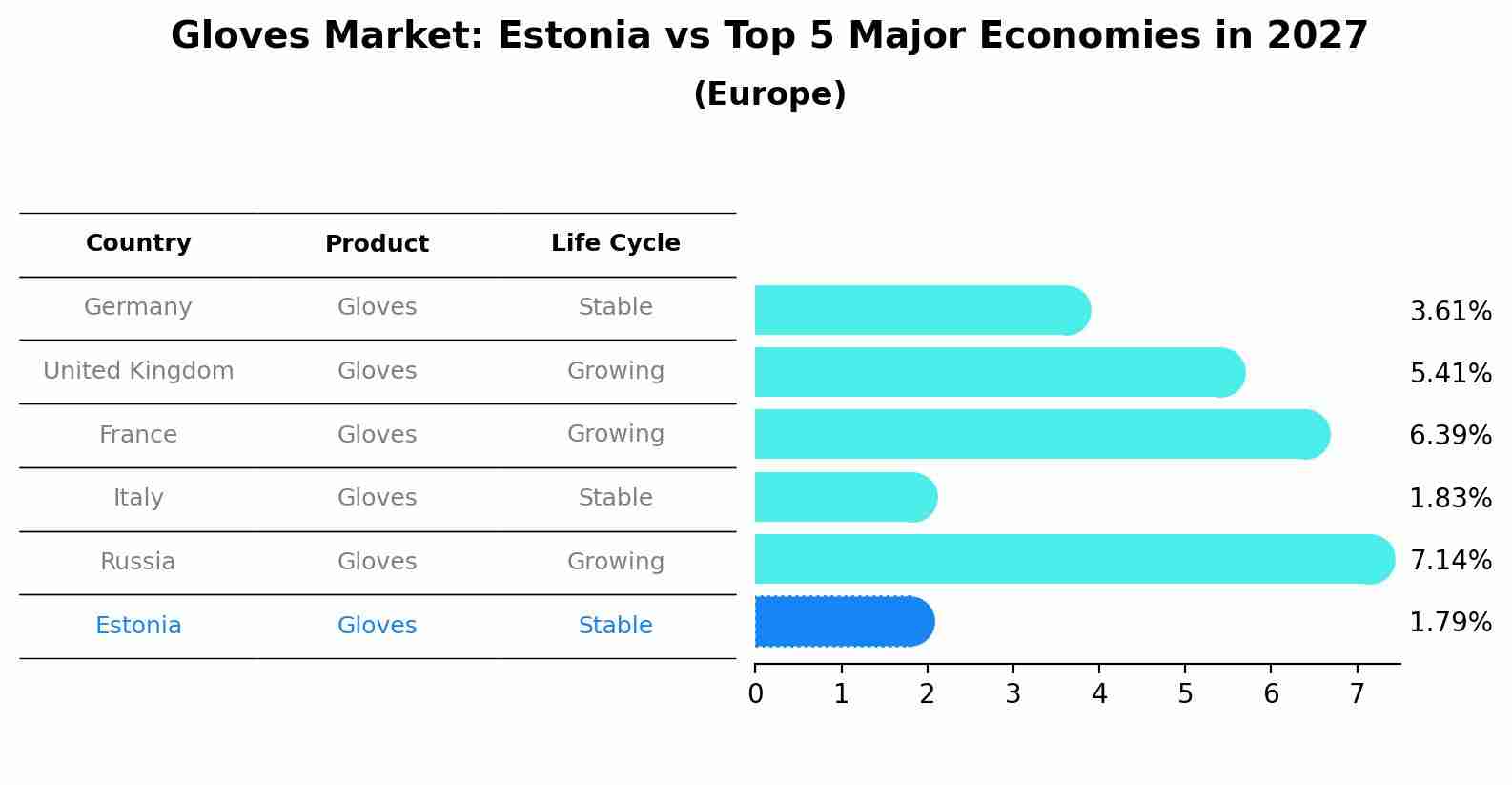 Gloves Market: Estonia vs Top 5 Major Economies in 2027
(Europe)

| Country | Product | Life Cycle |
|---|---|---|
| Germany | Gloves | Stable |
| United Kingdom | Gloves | Growing |
| France | Gloves | Growing |
| Italy | Gloves | Stable |
| Russia | Gloves | Growing |
| Estonia | Gloves | Stable |

3.61%
5.41%
6.39%
1.83%
7.14%
1.79%

0 1 2 3 4 5 6 7